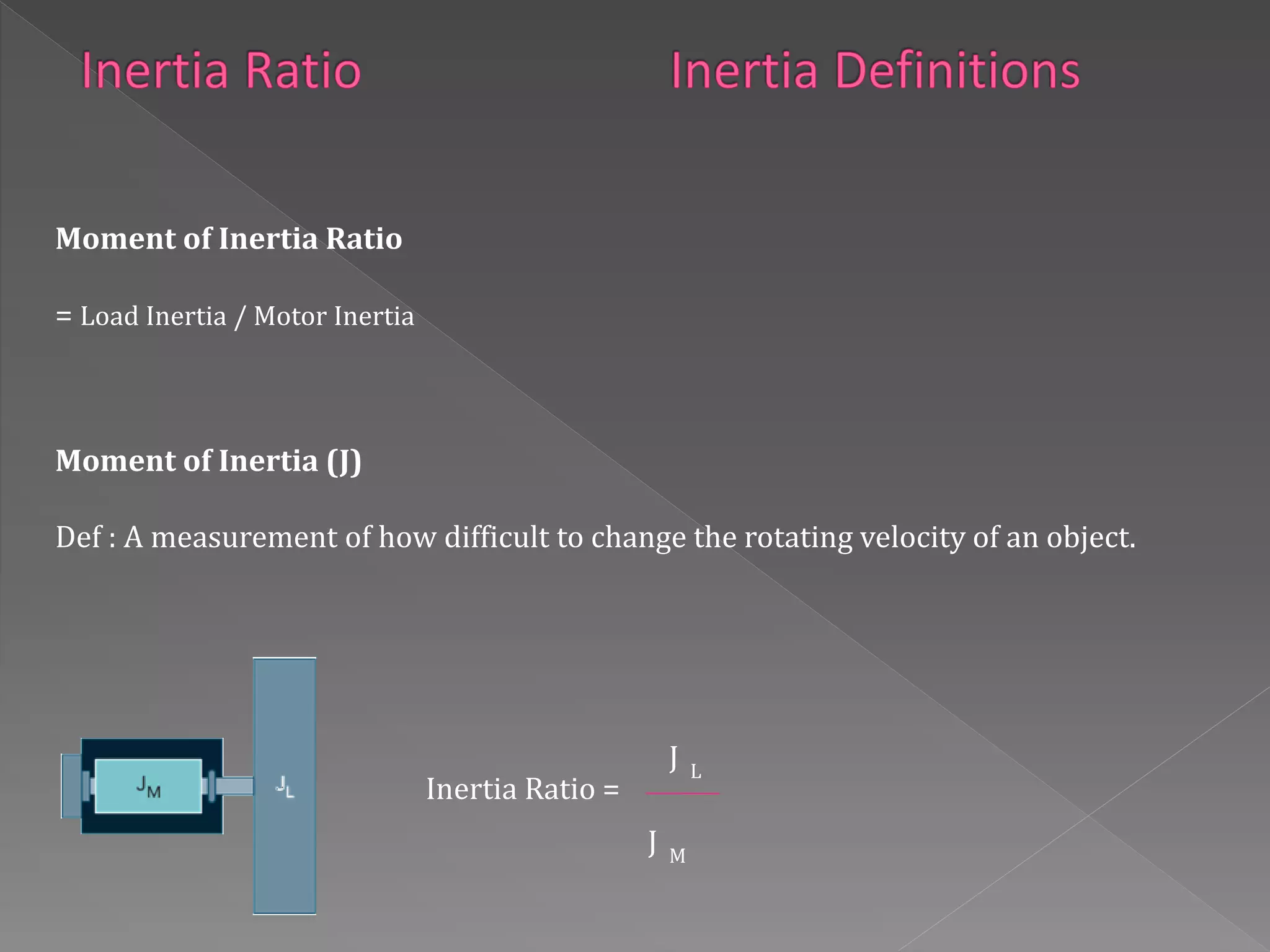 Inertia Ratio

Inertia Definitions

Moment of Inertia Ratio

= Load Inertia / Motor Inertia

Moment of Inertia (J)

Def : A measurement of how difficult to change the rotating velocity of an object.

$J_M$

$J_L$

Inertia Ratio = $\frac{J_L}{J_M}$